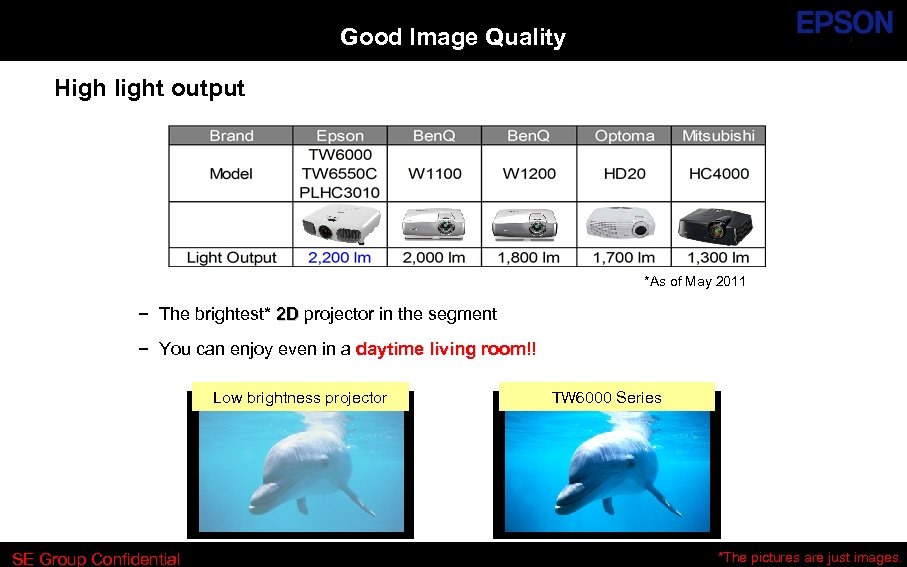 Good Image Quality

EPSON

High light output

| Brand | Epson | BenQ | BenQ | Optoma | Mitsubishi |
|---|---|---|---|---|---|
| Model | TW6000 TW6550C PLHC3010 | W1100 | W1200 | HD20 | HC4000 |
| | | | | | |
| Light Output | 2,200 lm | 2,000 lm | 1,800 lm | 1,700 lm | 1,300 lm |

*As of May 2011

– The brightest* 2D projector in the segment

– You can enjoy even in a daytime living room!!

Low brightness projector

TW6000 Series

SE Group Confidential

*The pictures are just images.